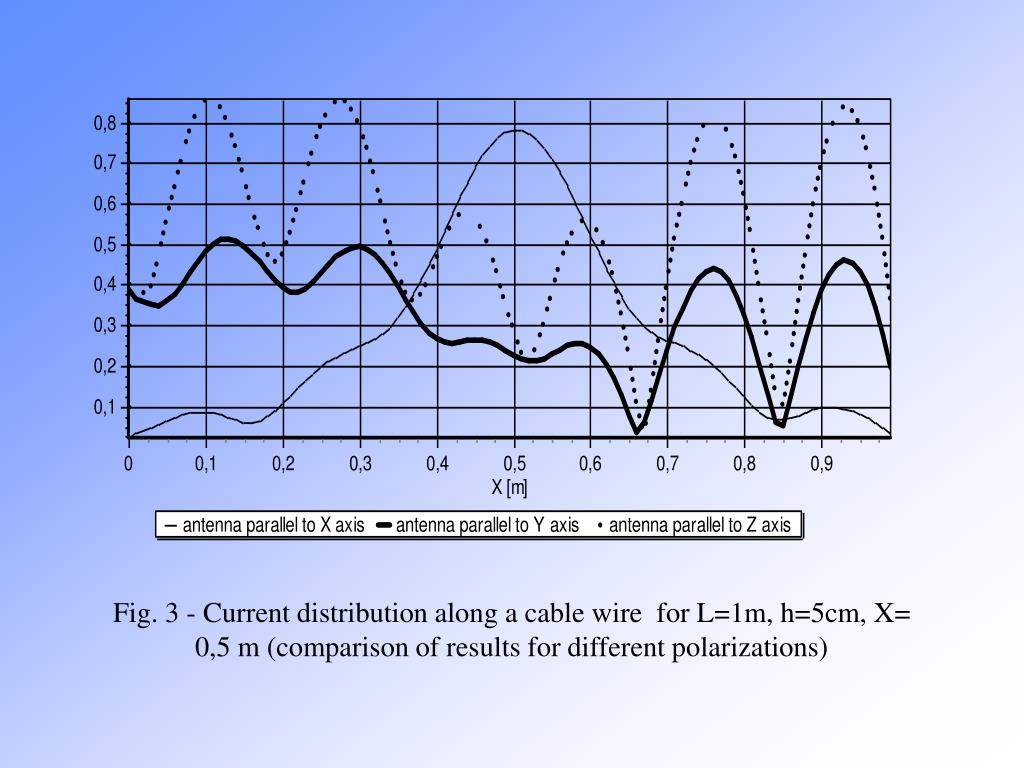 0,8
0,7
0,6
0,5
0,4
0,3
0,2
0,1

0
0,1
0,2
0,3
0,4
0,5
0,6
0,7
0,8
0,9

X [m]

antenna parallel to X axis
antenna parallel to Y axis
antenna parallel to Z axis

Fig. 3 - Current distribution along a cable wire for L=1m, h=5cm, X= 0,5 m (comparison of results for different polarizations)